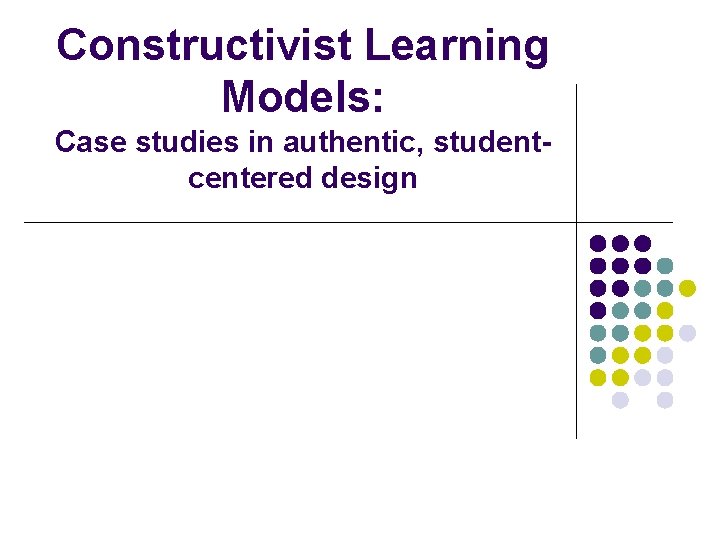 Constructivist Learning Models:

Case studies in authentic, student-centered design